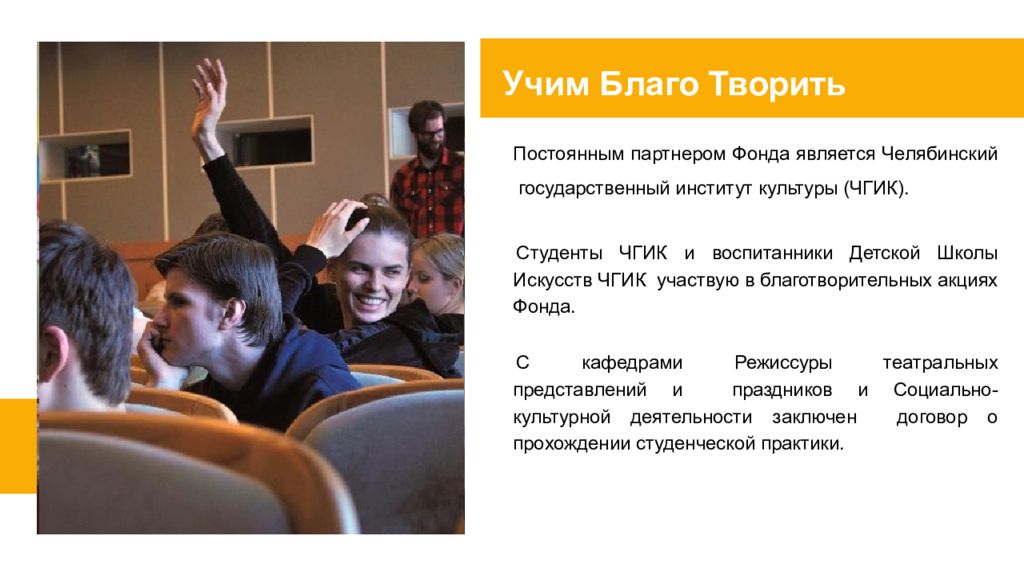 Учим Благо Творить

Постоянным партнером Фонда является Челябинский государственный институт культуры (ЧГИК).

Студенты ЧГИК и воспитанники Детской Школы Искусств ЧГИК участвую в благотворительных акциях Фонда.

С кафедрами Режиссуры театральных представлений и праздников и Социально-культурной деятельности заключен договор о прохождении студенческой практики.